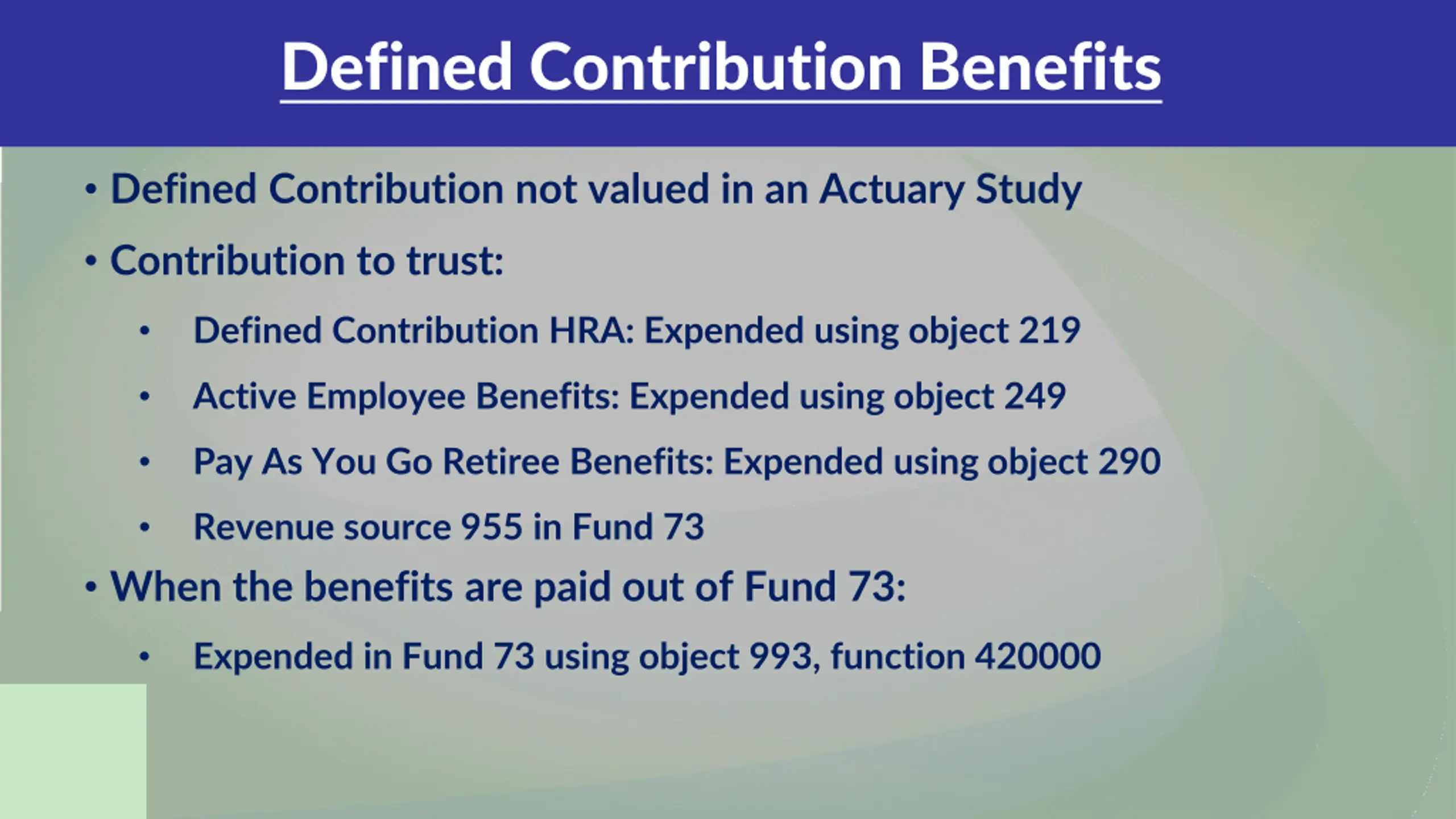 Defined Contribution Benefits

• Defined Contribution not valued in an Actuary Study

• Contribution to trust:

• Defined Contribution HRA: Expended using object 219

• Active Employee Benefits: Expended using object 249

• Pay As You Go Retiree Benefits: Expended using object 290

• Revenue source 955 in Fund 73

• When the benefits are paid out of Fund 73:

• Expended in Fund 73 using object 993, function 420000